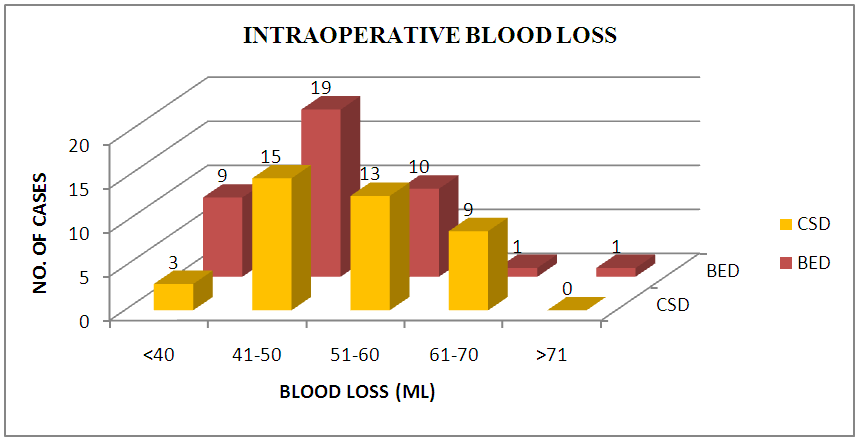 INTRAOPERATIVE BLOOD LOSS

NO. OF CASES

20
15
10
5
0

3
9
15
19
13
10
9
1
0
1

<40
41-50
51-60
61-70
>71

BLOOD LOSS (ML)

BED
CSD

CSD
BED